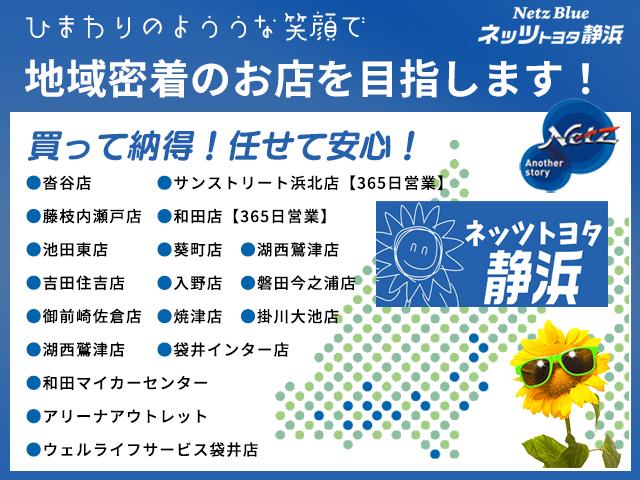 ひまわりのよううな笑顔で

Netz Blue
ネッツトヨタ静浜

地域密着のお店を目指します！

買って納得！任せて安心！

Netz
Another story

●沓谷店 ●サンストリート浜北店【365日営業】

●藤枝内瀬戸店 ●和田店【365日営業】

●池田東店 ●葵町店 ●湖西鷲津店

●吉田住吉店 ●入野店 ●磐田今之浦店

●御前崎佐倉店 ●焼津店 ●掛川大池店

●湖西鷲津店 ●袋井インター店

●和田マイカーセンター

●アリーナアウトレット

●ウェルライフサービス袋井店

ネッツトヨタ
静浜